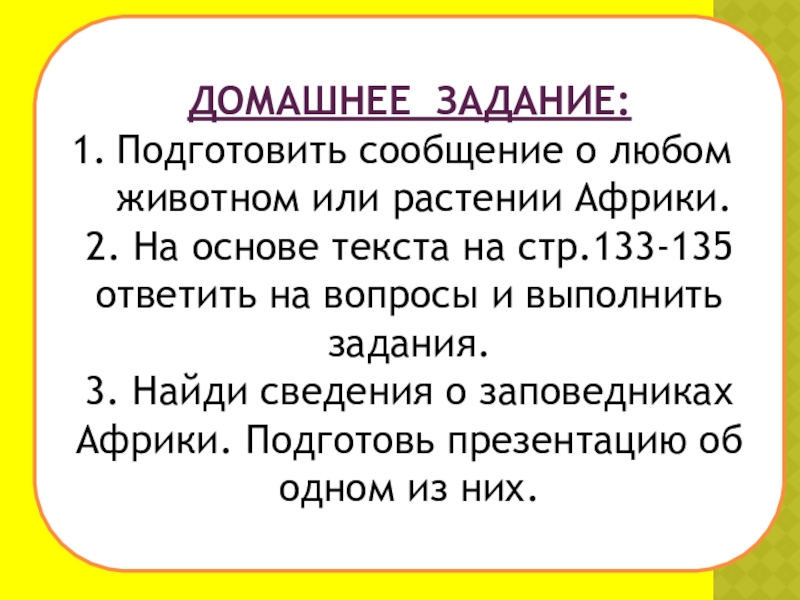 ДОМАШНЕЕ ЗАДАНИЕ:

1. Подготовить сообщение о любом животном или растении Африки.

2. На основе текста на стр.133-135 ответить на вопросы и выполнить задания.

3. Найди сведения о заповедниках Африки. Подготовь презентацию об одном из них.